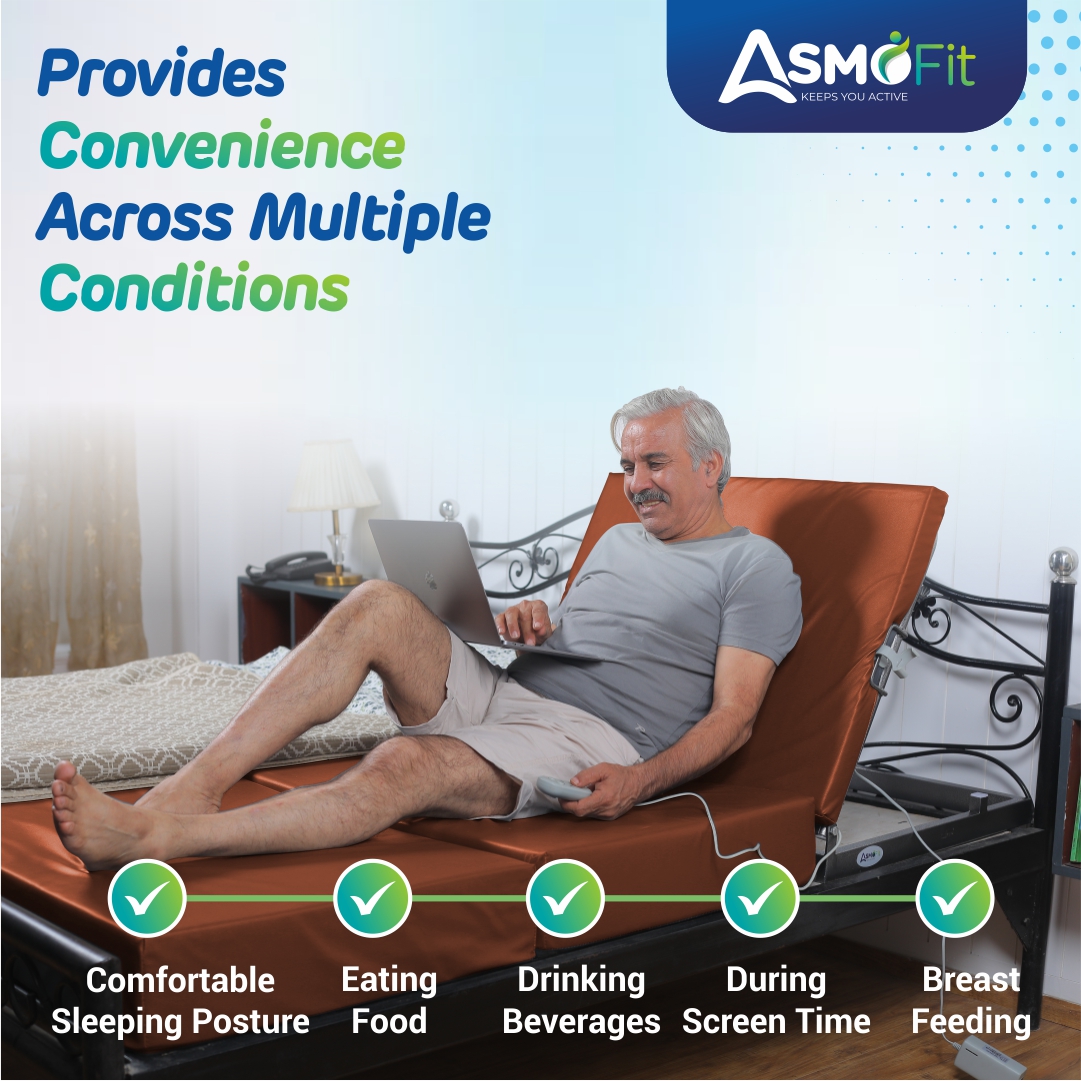 Provides Convenience Across Multiple Conditions

ASMOFit
KEEPS YOU ACTIVE

Comfortable Sleeping Posture

Eating Food

Drinking Beverages

During Screen Time

Breast Feeding